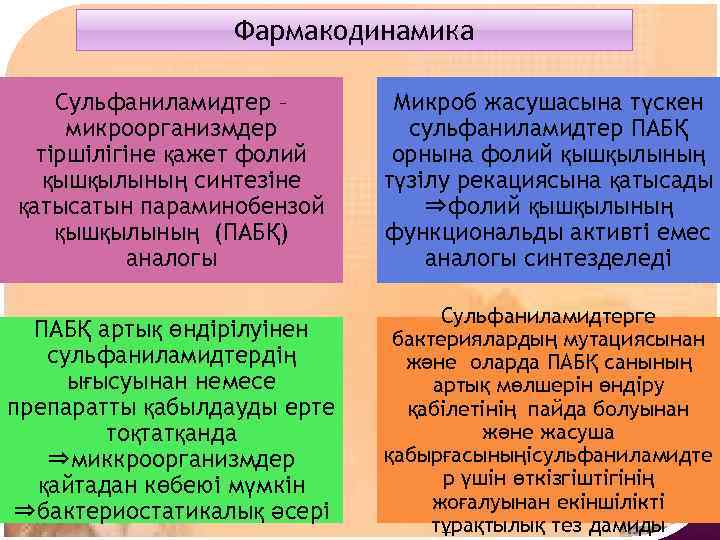 Фармакодинамика

Сульфаниламидтер – микроорганизмдер тіршілігіне қажет фолий қышқылының синтезіне қатысатын параминобензой қышқылының (ПАБҚ) аналогы

Микроб жасушасына түскен сульфаниламидтер ПАБҚ орнына фолий қышқылының түзілу рекациясына қатысады ⇒фолий қышқылының функциональды активті емес аналогы синтезделеді

ПАБҚ артық өндірілуінен сульфаниламидтердің ығысуынан немесе препаратты қабылдауды ерте тоқтатқанда ⇒миккроорганизмдер қайтадан көбеюі мүмкін ⇒бактериостатикалық әсері

Сульфаниламидтерге бактериялардың мутациясынан және оларда ПАБҚ санының артық мөлшерін өндіру қабілетінің пайда болуынан және жасуша қабырғасыныңісульфаниламидтер үшін өткізгіштігінің жоғалуынан екіншілікті тұрақтылық тез дамиды